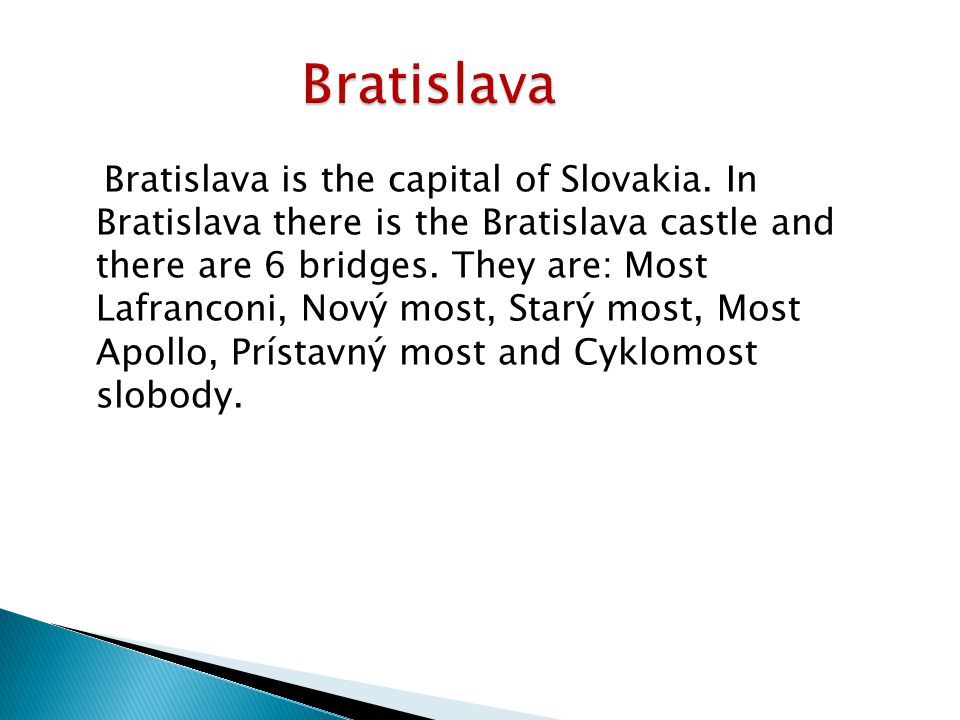 Bratislava

Bratislava is the capital of Slovakia. In Bratislava there is the Bratislava castle and there are 6 bridges. They are: Most Lafranconi, Nový most, Starý most, Most Apollo, Prístavný most and Cyklomost slobody.